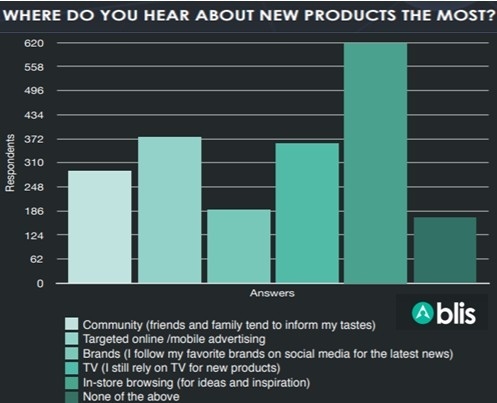 WHERE DO YOU HEAR ABOUT NEW PRODUCTS THE MOST?

Respondents

620
558
496
434
372
310
248
186
124
62
0

Answers

blis

Community (friends and family tend to inform my tastes)
Targeted online /mobile advertising
Brands (I follow my favorite brands on social media for the latest news)
TV (I still rely on TV for new products)
In-store browsing (for ideas and inspiration)
None of the above